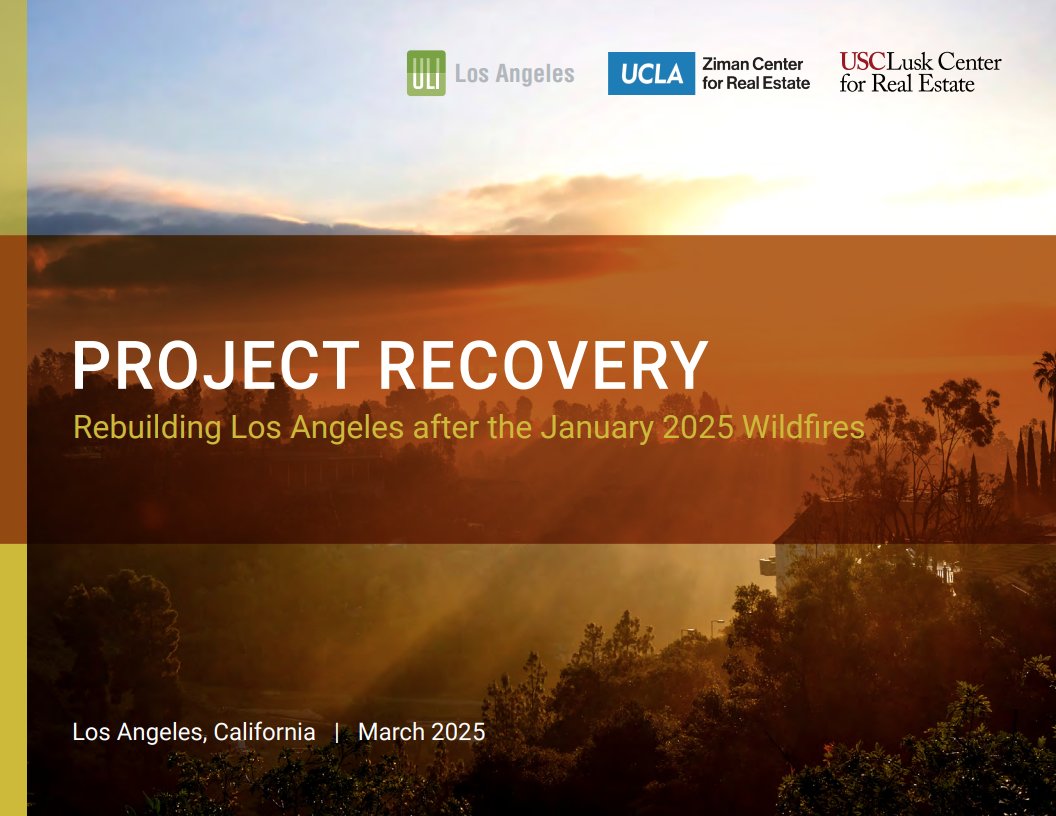 ULI Los Angeles

UCLA Ziman Center for Real Estate

USC Lusk Center for Real Estate

PROJECT RECOVERY

Rebuilding Los Angeles after the January 2025 Wildfires

Los Angeles, California | March 2025